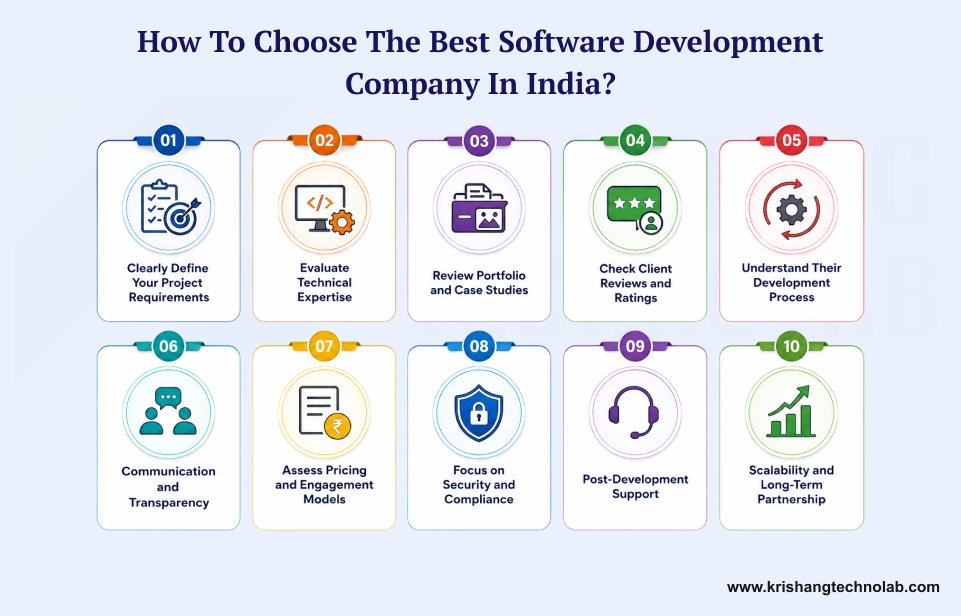 How To Choose The Best Software Development Company In India?

01
Clearly Define Your Project Requirements

02
Evaluate Technical Expertise

03
Review Portfolio and Case Studies

04
Check Client Reviews and Ratings

05
Understand Their Development Process

06
Communication and Transparency

07
Assess Pricing and Engagement Models

08
Focus on Security and Compliance

09
Post-Development Support

10
Scalability and Long-Term Partnership

www.krishangtechnolab.com